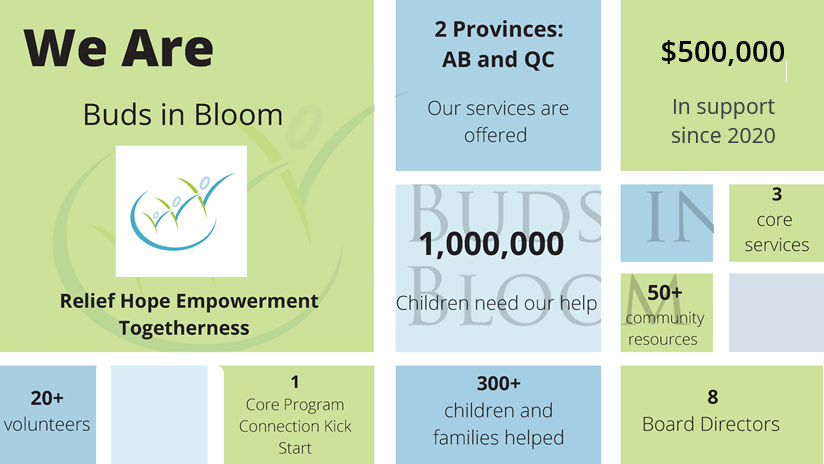 We Are

Buds in Bloom

Relief Hope Empowerment Togetherness

2 Provinces: AB and QC

Our services are offered

$500,000

In support since 2020

BUDS IN BLOOM

1,000,000

Children need our help

3 core services

50+ community resources

20+ volunteers

1 Core Program Connection Kick Start

300+ children and families helped

8 Board Directors